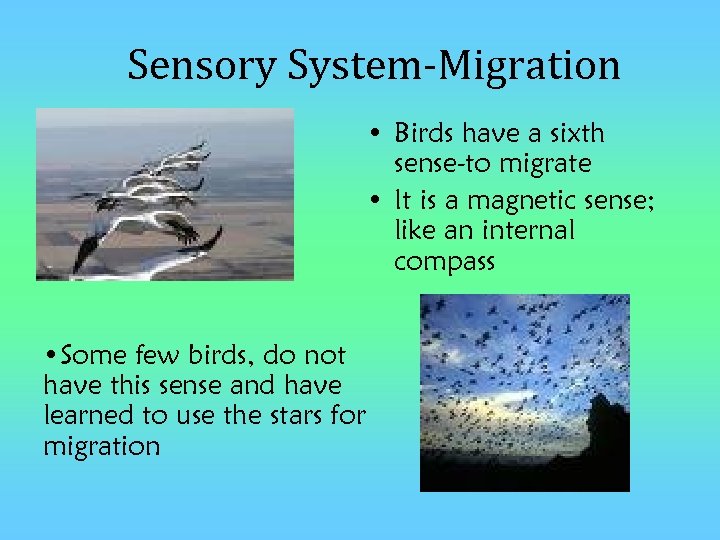 Sensory System-Migration

• Birds have a sixth sense-to migrate
• It is a magnetic sense; like an internal compass

•Some few birds, do not have this sense and have learned to use the stars for migration